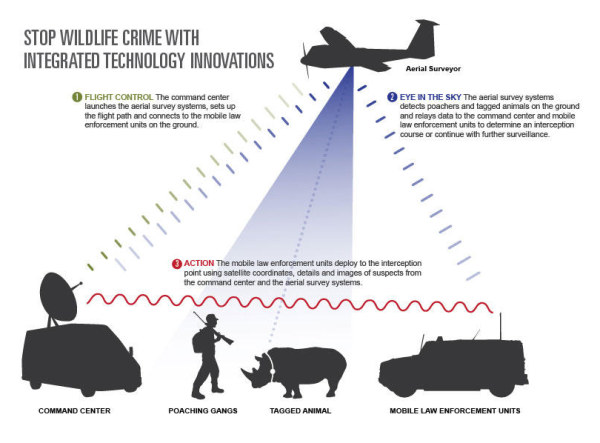 STOP WILDLIFE CRIME WITH INTEGRATED TECHNOLOGY INNOVATIONS

Aerial Surveyor

1 FLIGHT CONTROL The command center launches the aerial survey systems, sets up the flight path and connects to the mobile law enforcement units on the ground.

2 EYE IN THE SKY The aerial survey systems detects poachers and tagged animals on the ground and relays data to the command center and mobile law enforcement units to determine an interception course or continue with further surveillance.

3 ACTION The mobile law enforcement units deploy to the interception point using satellite coordinates, details and images of suspects from the command center and the aerial survey systems.

COMMAND CENTER

POACHING GANGS

TAGGED ANIMAL

MOBILE LAW ENFORCEMENT UNITS